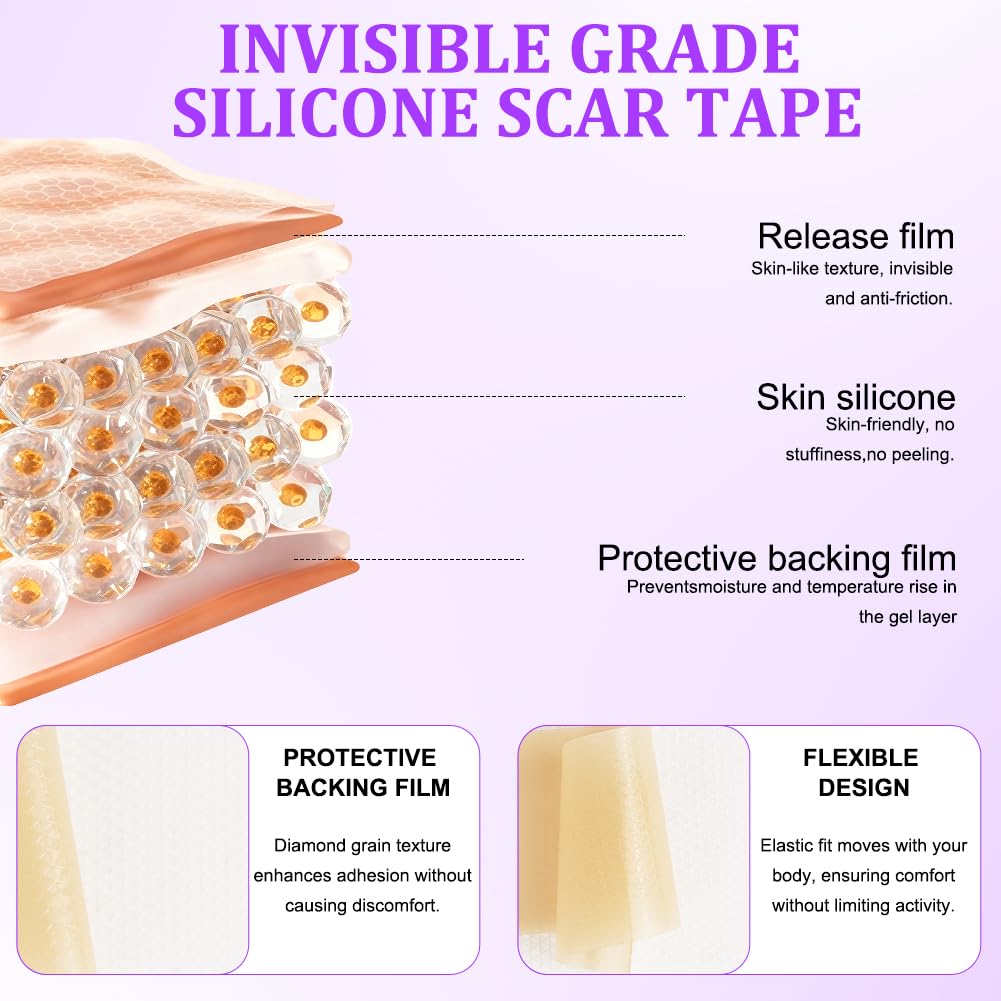 INVISIBLE GRADE SILICONE SCAR TAPE

Release film
Skin-like texture, invisible and anti-friction.

Skin silicone
Skin-friendly, no stuffiness,no peeling.

Protective backing film
Preventsmoisture and temperature rise in the gel layer

PROTECTIVE BACKING FILM

Diamond grain texture enhances adhesion without causing discomfort.

FLEXIBLE DESIGN

Elastic fit moves with your body, ensuring comfort without limiting activity.